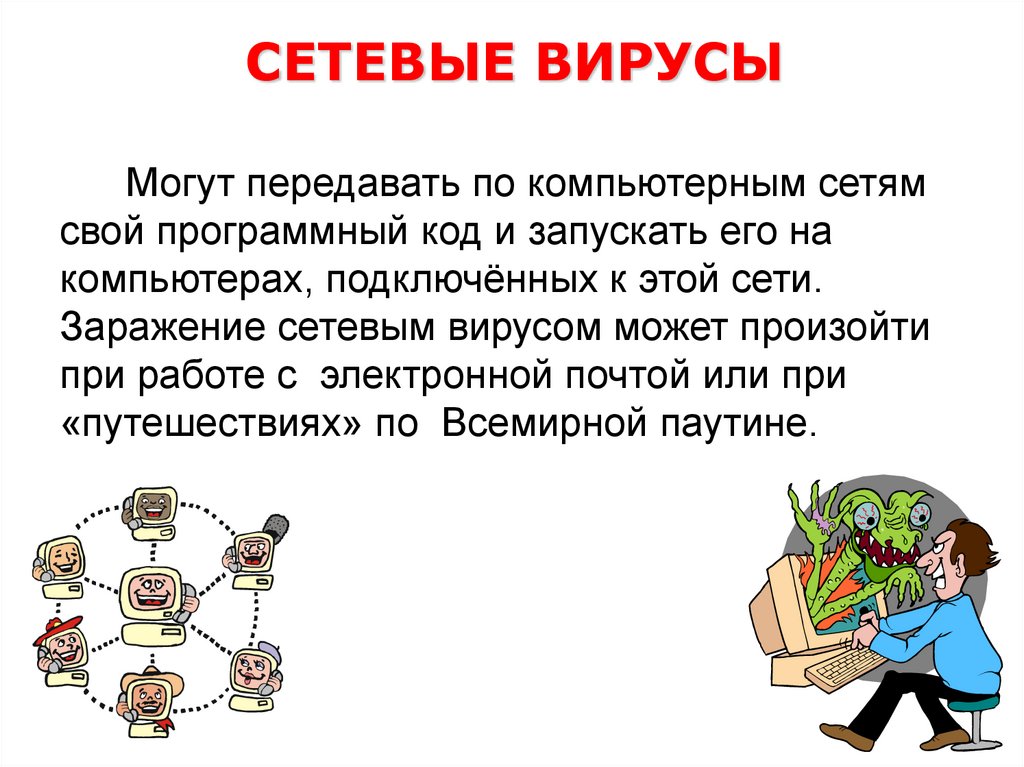 СЕТЕВЫЕ ВИРУСЫ

Могут передавать по компьютерным сетям свой программный код и запускать его на компьютерах, подключённых к этой сети. Заражение сетевым вирусом может произойти при работе с электронной почтой или при «путешествиях» по Всемирной паутине.